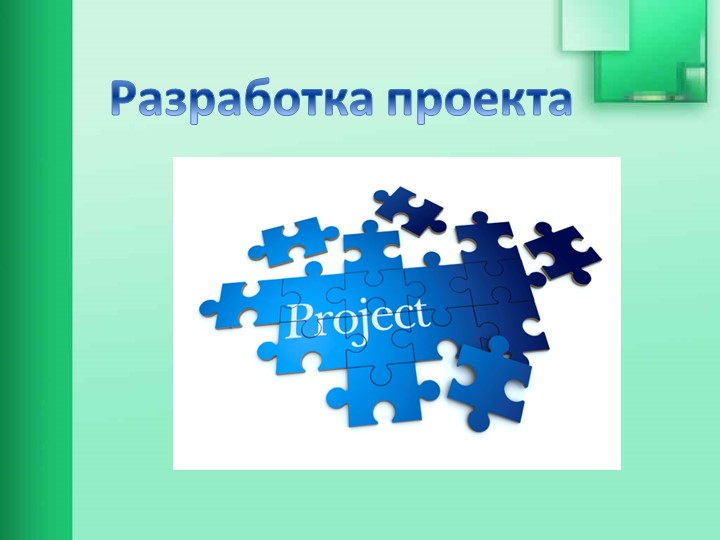 Разработка проекта

Project